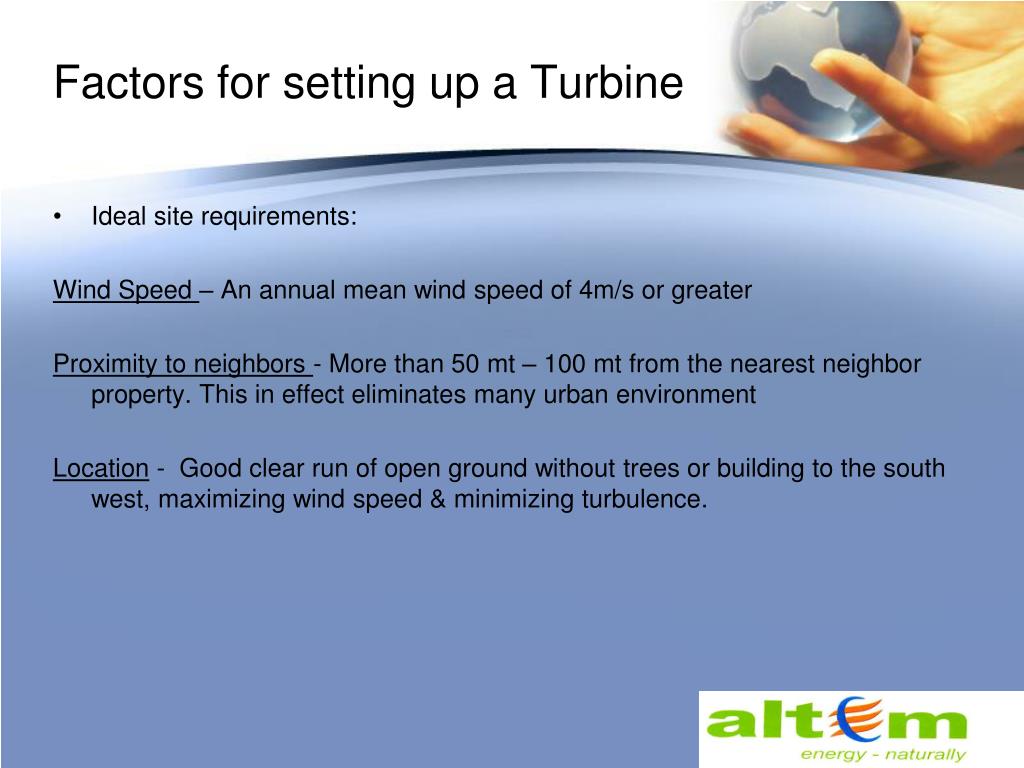 Factors for setting up a Turbine

• Ideal site requirements:

Wind Speed – An annual mean wind speed of 4m/s or greater

Proximity to neighbors - More than 50 mt – 100 mt from the nearest neighbor property. This in effect eliminates many urban environment

Location - Good clear run of open ground without trees or building to the south west, maximizing wind speed & minimizing turbulence.

altem
energy - naturally